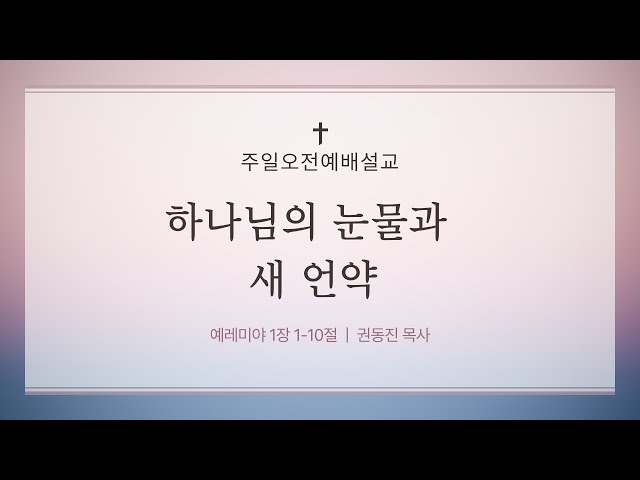 주일오전예배설교

하나님의 눈물과
새 언약

예레미야 1장 1-10절 | 권동진 목사